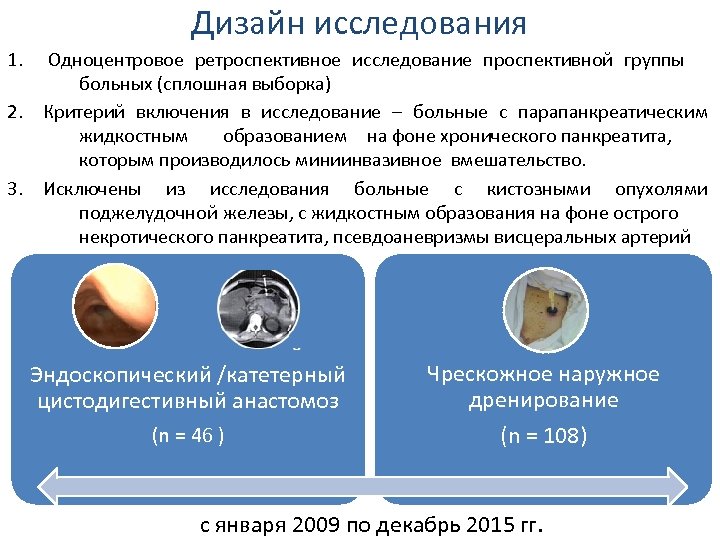 Дизайн исследования

1. Одноцентровое ретроспективное исследование проспективной группы больных (сплошная выборка)

2. Критерий включения в исследование – больные с парапанкреатическим жидкостным образованием на фоне хронического панкреатита, которым производилось миниинвазивное вмешательство.

3. Исключены из исследования больные с кистозными опухолями поджелудочной железы, с жидкостным образования на фоне острого некротического панкреатита, псевдоаневризмы висцеральных артерий

Эндоскопический /катетерный цистодигестивный анастомоз

(n = 46 )

Чрескожное наружное дренирование

(n = 108)

с января 2009 по декабрь 2015 гг.